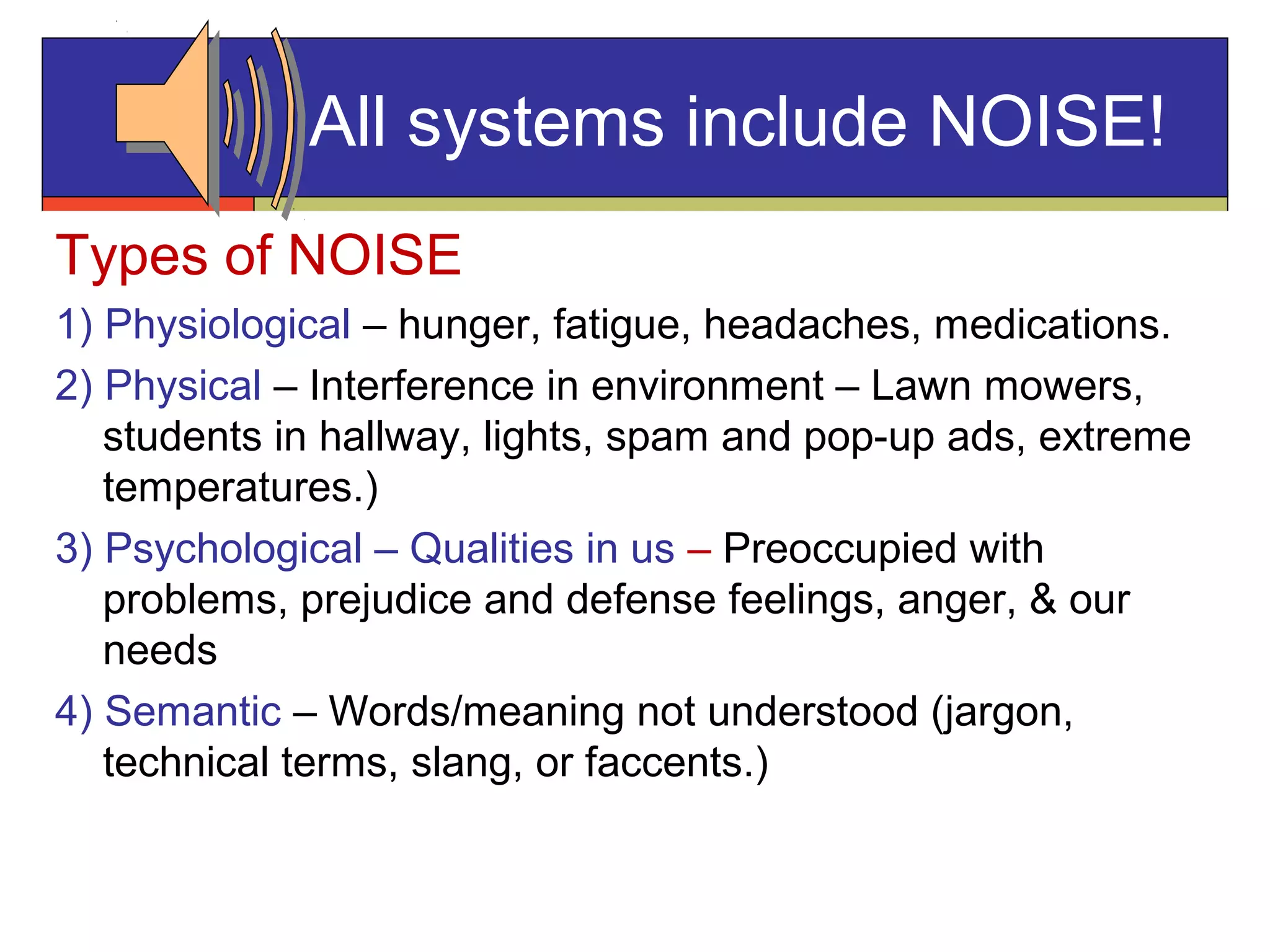 All systems include NOISE!

Types of NOISE

1) Physiological – hunger, fatigue, headaches, medications.

2) Physical – Interference in environment – Lawn mowers, students in hallway, lights, spam and pop-up ads, extreme temperatures.)

3) Psychological – Qualities in us – Preoccupied with problems, prejudice and defense feelings, anger, & our needs

4) Semantic – Words/meaning not understood (jargon, technical terms, slang, or faccents.)